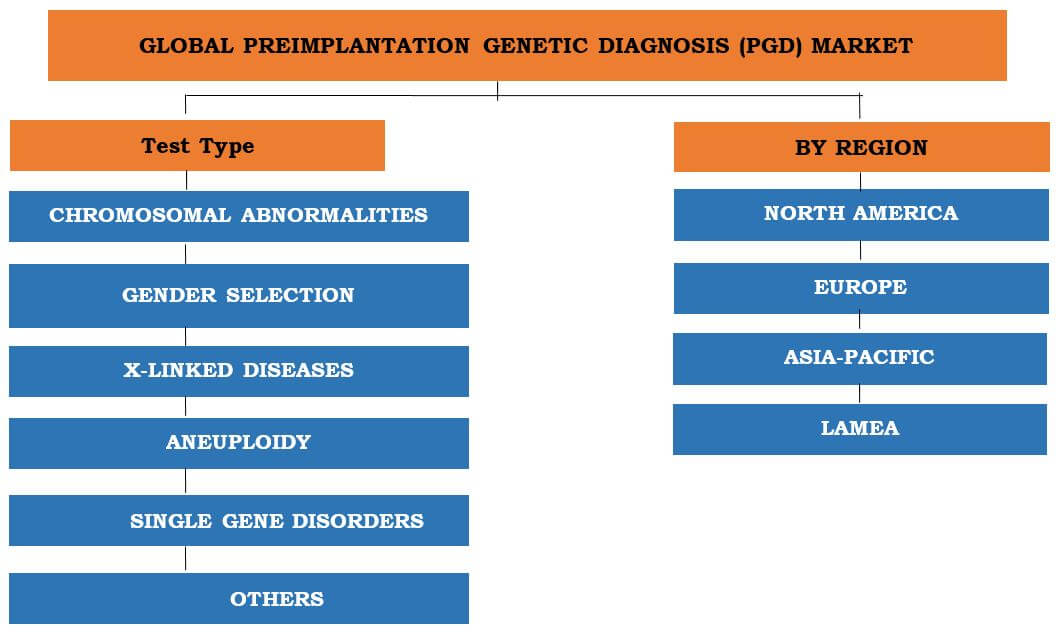 GLOBAL PREIMPLANTATION GENETIC DIAGNOSIS (PGD) MARKET

Test Type

CHROMOSOMAL ABNORMALITIES

GENDER SELECTION

X-LINKED DISEASES

ANEUPLOIDY

SINGLE GENE DISORDERS

OTHERS

BY REGION

NORTH AMERICA

EUROPE

ASIA-PACIFIC

LAMEA